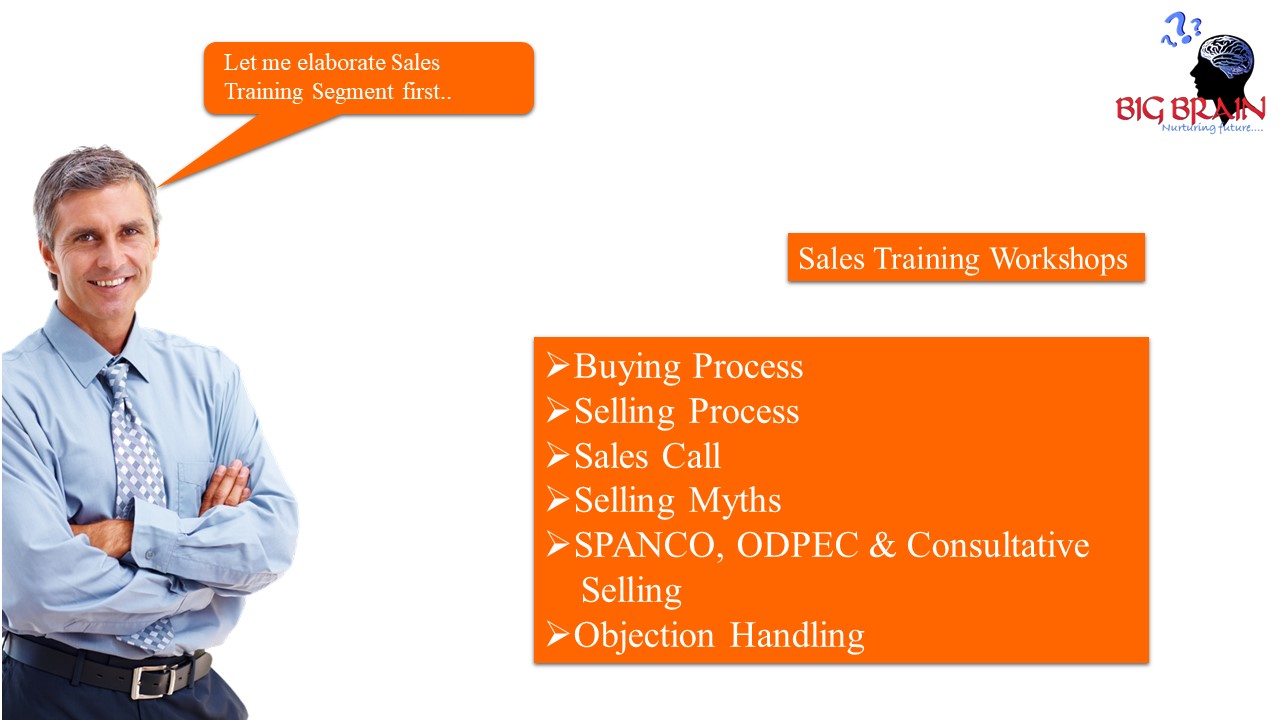 Let me elaborate Sales Training Segment first..

BIG BRAIN
Nurturing future....

Sales Training Workshops

➢Buying Process
➢Selling Process
➢Sales Call
➢Selling Myths
➢SPANCO, ODPEC & Consultative Selling
➢Objection Handling